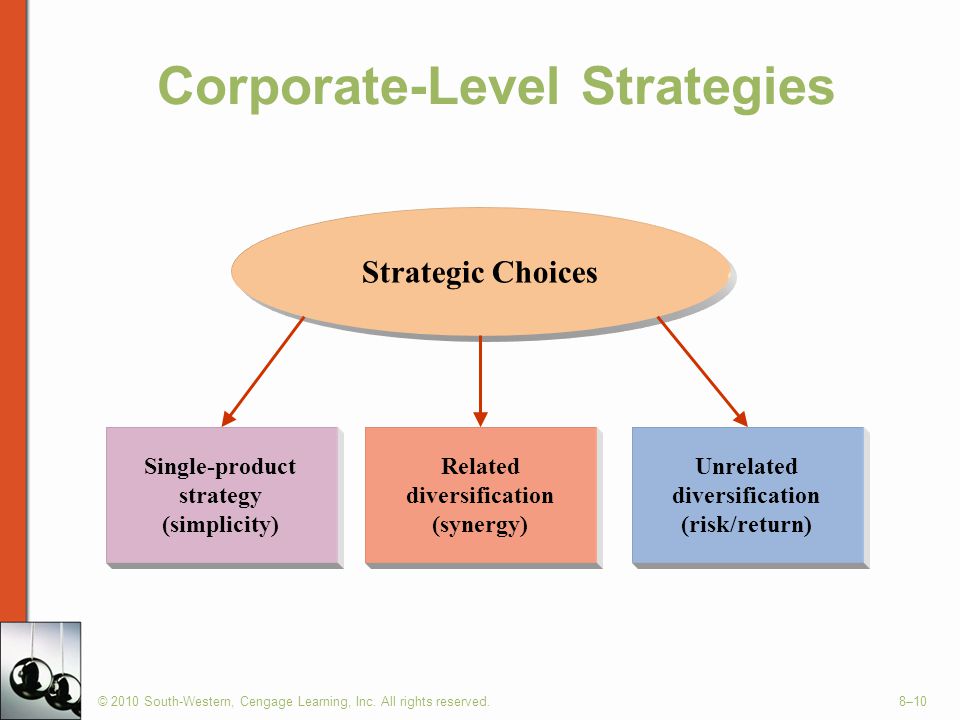 Corporate-Level Strategies

Strategic Choices

Single-product strategy (simplicity)

Related diversification (synergy)

Unrelated diversification (risk/return)

© 2010 South-Western, Cengage Learning, Inc. All rights reserved.

8–10